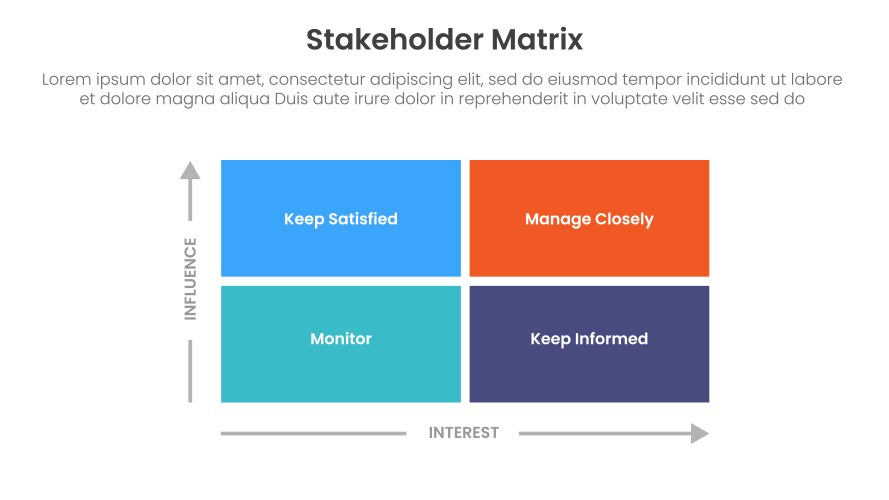 Stakeholder Matrix

Lorem ipsum dolor sit amet, consectetur adipiscing elit, sed do eiusmod tempor incididunt ut labore et dolore magna aliqua Duis aute irure dolor in reprehenderit in voluptate velit esse sed do

INFLUENCE

Keep Satisfied

Manage Closely

Monitor

Keep Informed

INTEREST